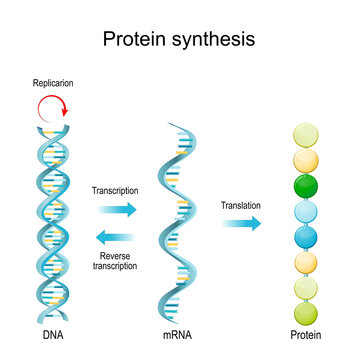 Protein synthesis

Replicarion

Transcription

Reverse transcription

Translation

DNA

mRNA

Protein